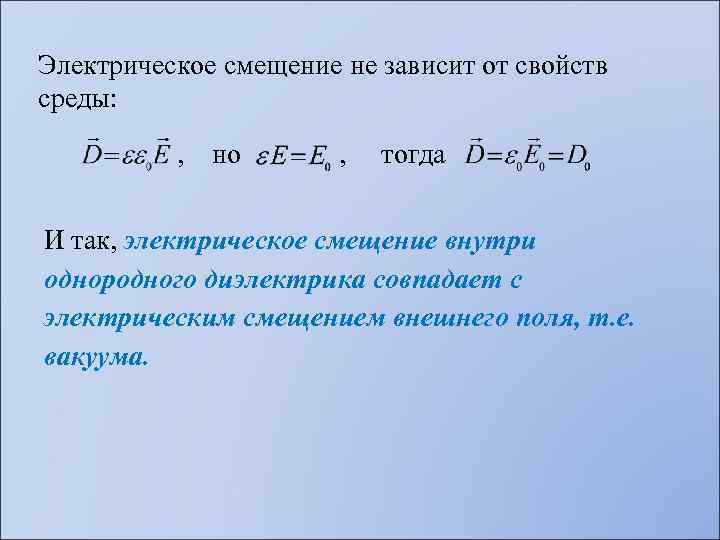 Электрическое смещение не зависит от свойств среды:

$\vec{D} = \varepsilon\varepsilon_0\vec{E}$ , но $\varepsilon E = E_0$ , тогда $\vec{D} = \varepsilon_0\vec{E}_0 = D_0$

И так, электрическое смещение внутри однородного диэлектрика совпадает с электрическим смещением внешнего поля, т.е. вакуума.